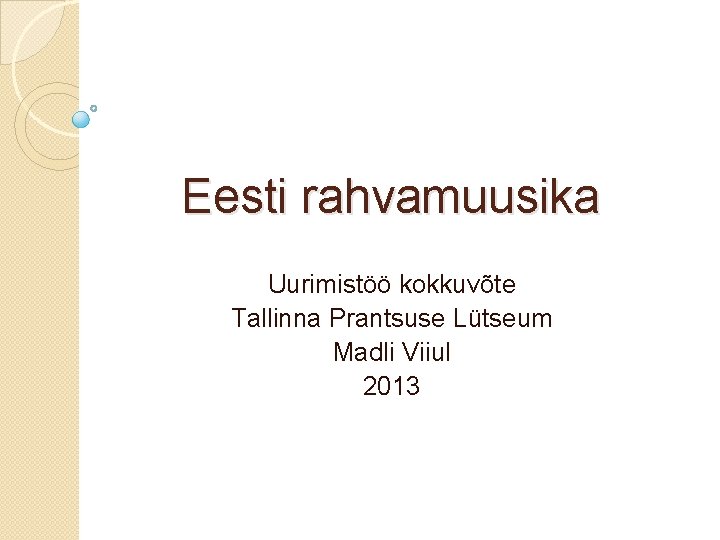 Eesti rahvamuusika

Uurimistöö kokkuvõte
Tallinna Prantsuse Lütseum
Madli Viiul
2013